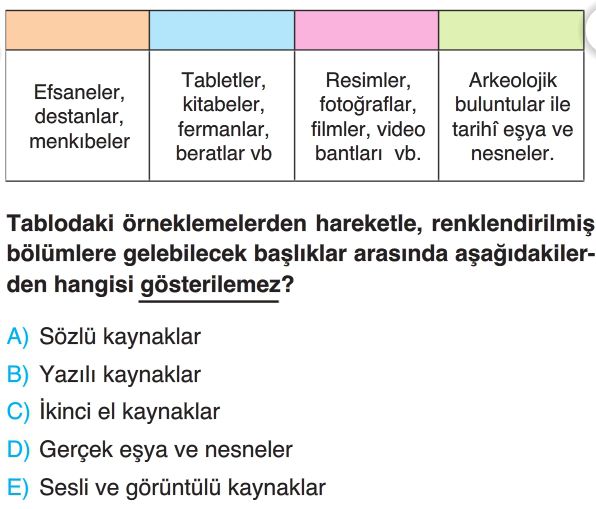 | | | | |
|---|---|---|---|
| Efsaneler, destanlar, menkıbeler | Tabletler, kitabeler, fermanlar, beratlar vb | Resimler, fotoğraflar, filmler, video bantları vb. | Arkeolojik buluntular ile tarihî eşya ve nesneler. |

Tablodaki örneklemelerden hareketle, renklendirilmiş bölümlere gelebilecek başlıklar arasında aşağıdakilerden hangisi gösterilemez?

A) Sözlü kaynaklar
B) Yazılı kaynaklar
C) İkinci el kaynaklar
D) Gerçek eşya ve nesneler
E) Sesli ve görüntülü kaynaklar